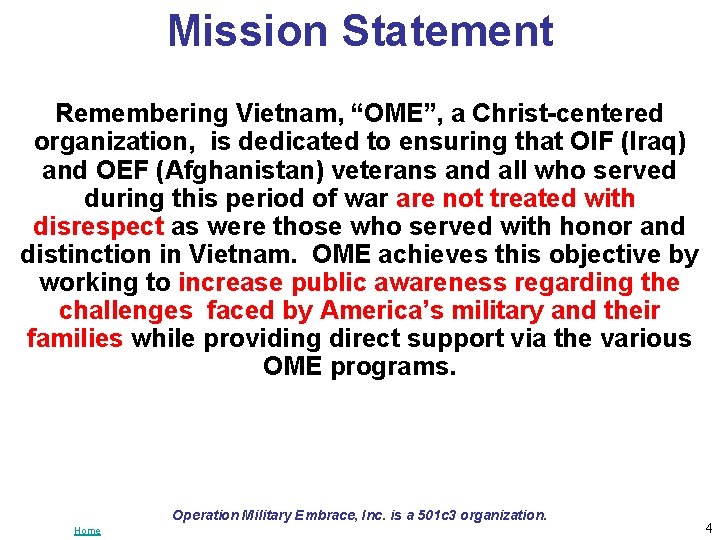 Mission Statement

Remembering Vietnam, “OME”, a Christ-centered organization, is dedicated to ensuring that OIF (Iraq) and OEF (Afghanistan) veterans and all who served during this period of war are not treated with disrespect as were those who served with honor and distinction in Vietnam. OME achieves this objective by working to increase public awareness regarding the challenges faced by America’s military and their families while providing direct support via the various OME programs.

Operation Military Embrace, Inc. is a 501c3 organization.

Home

4